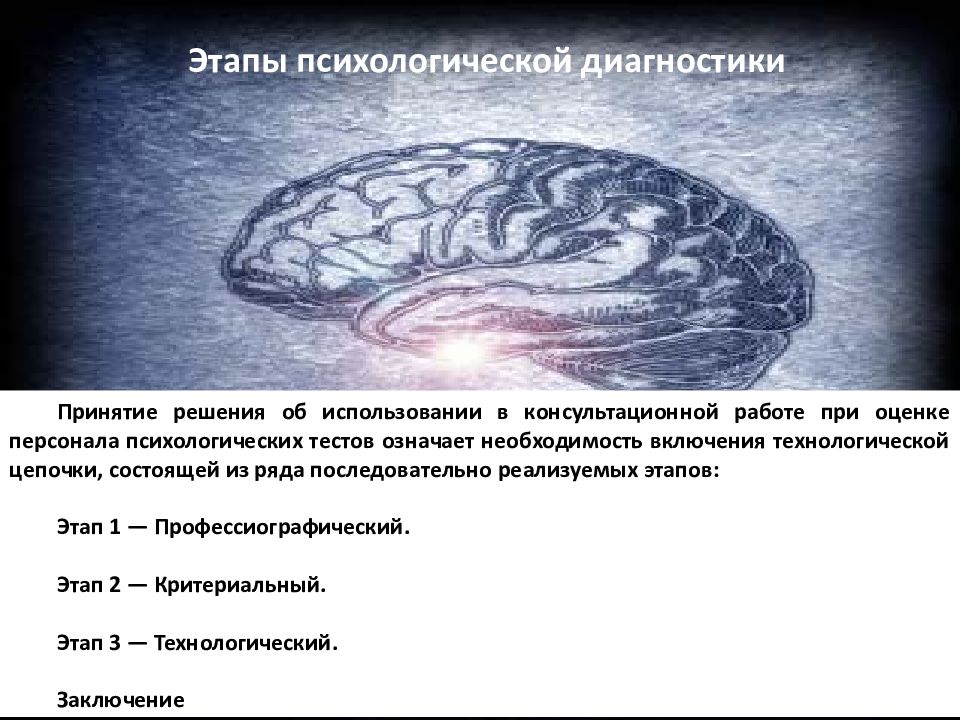 Этапы психологической диагностики

Принятие решения об использовании в консультационной работе при оценке персонала психологических тестов означает необходимость включения технологической цепочки, состоящей из ряда последовательно реализуемых этапов:

Этап 1 — Профессиографический.

Этап 2 — Критериальный.

Этап 3 — Технологический.

Заключение